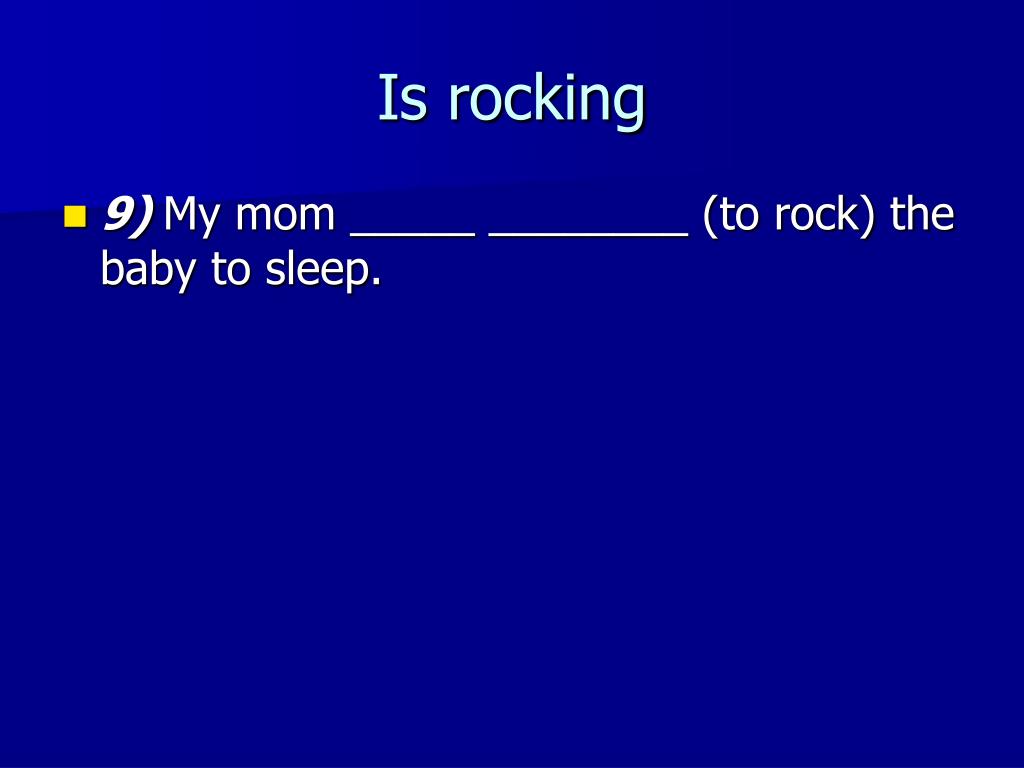 Is rocking

9) My mom _____ ________ (to rock) the baby to sleep.